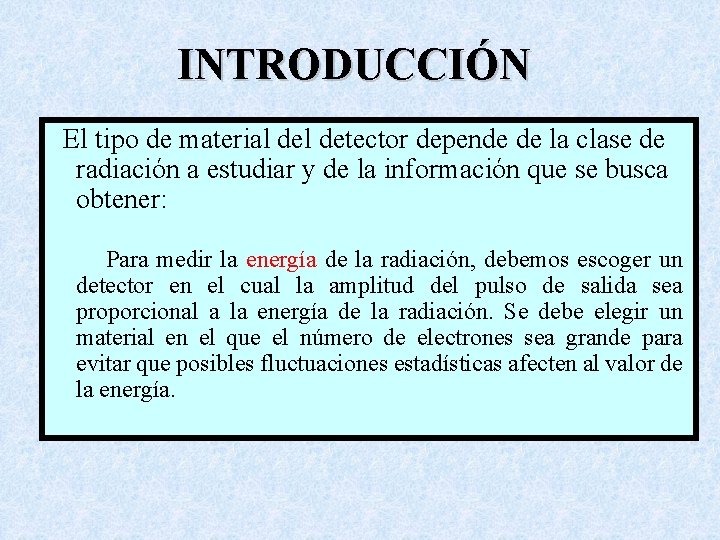 INTRODUCCIÓN

El tipo de material del detector depende de la clase de radiación a estudiar y de la información que se busca obtener:

Para medir la energía de la radiación, debemos escoger un detector en el cual la amplitud del pulso de salida sea proporcional a la energía de la radiación. Se debe elegir un material en el que el número de electrones sea grande para evitar que posibles fluctuaciones estadísticas afecten al valor de la energía.